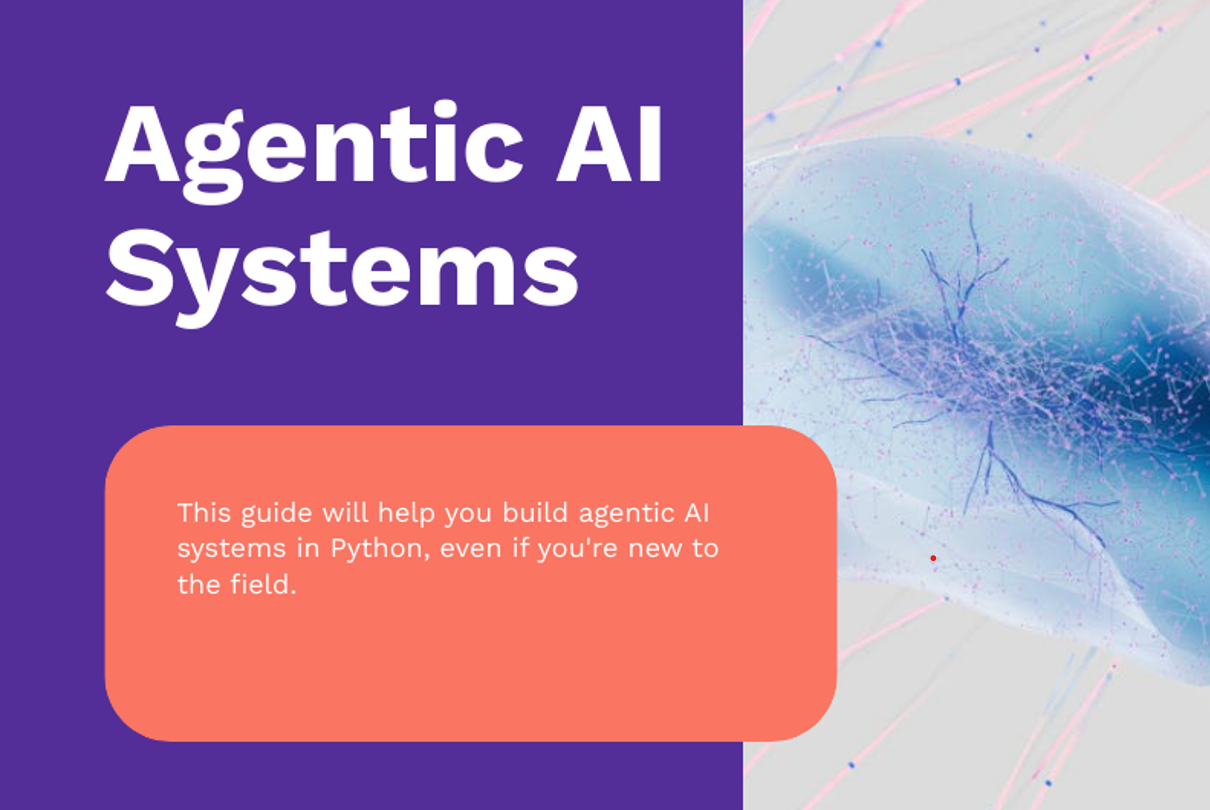 Agentic AI Systems

This guide will help you build agentic AI systems in Python, even if you're new to the field.